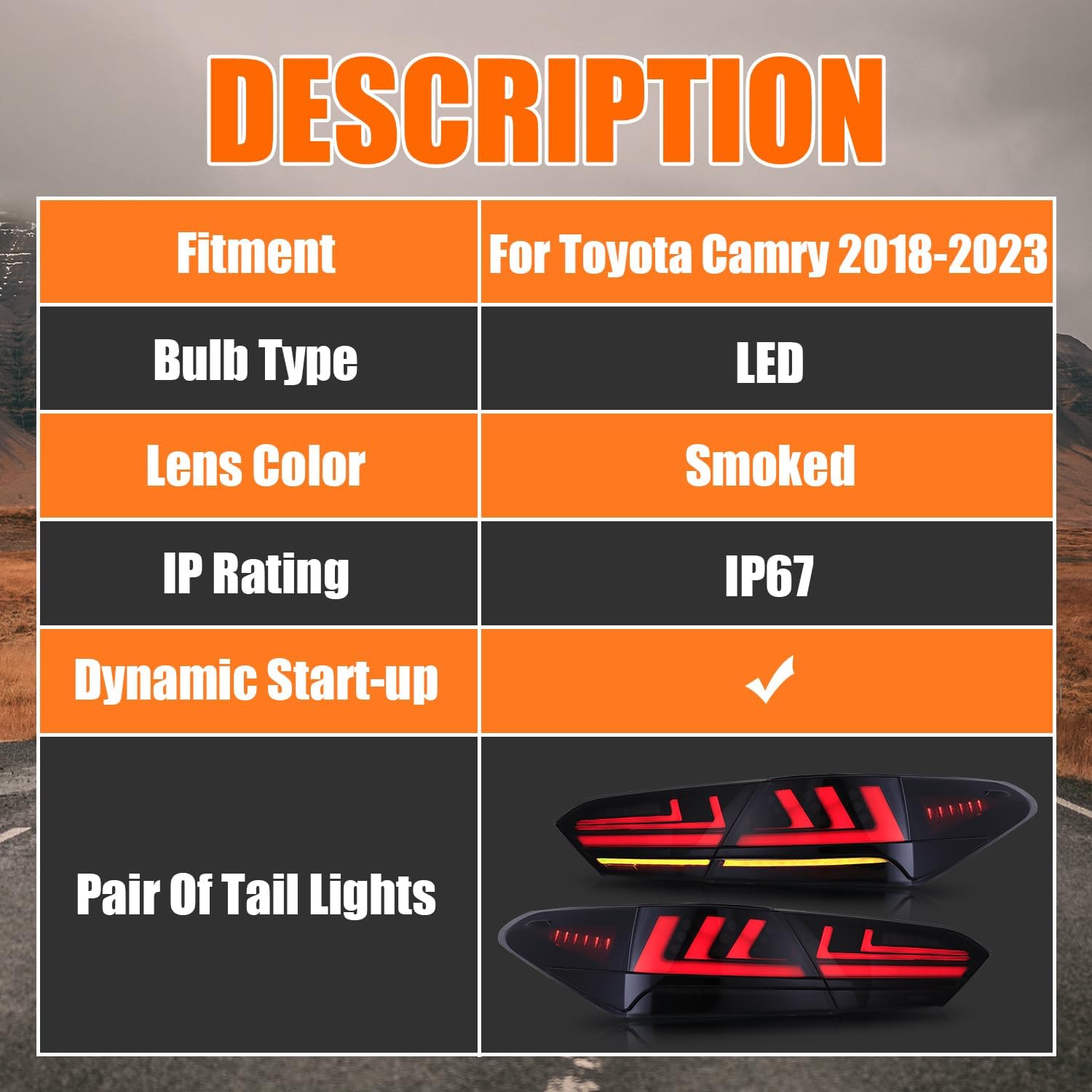 DESCRIPTION

| Fitment | For Toyota Camry 2018-2023 |
|---|---|
| Bulb Type | LED |
| Lens Color | Smoked |
| IP Rating | IP67 |
| Dynamic Start-up | ✓ |
| Pair Of Tail Lights | |